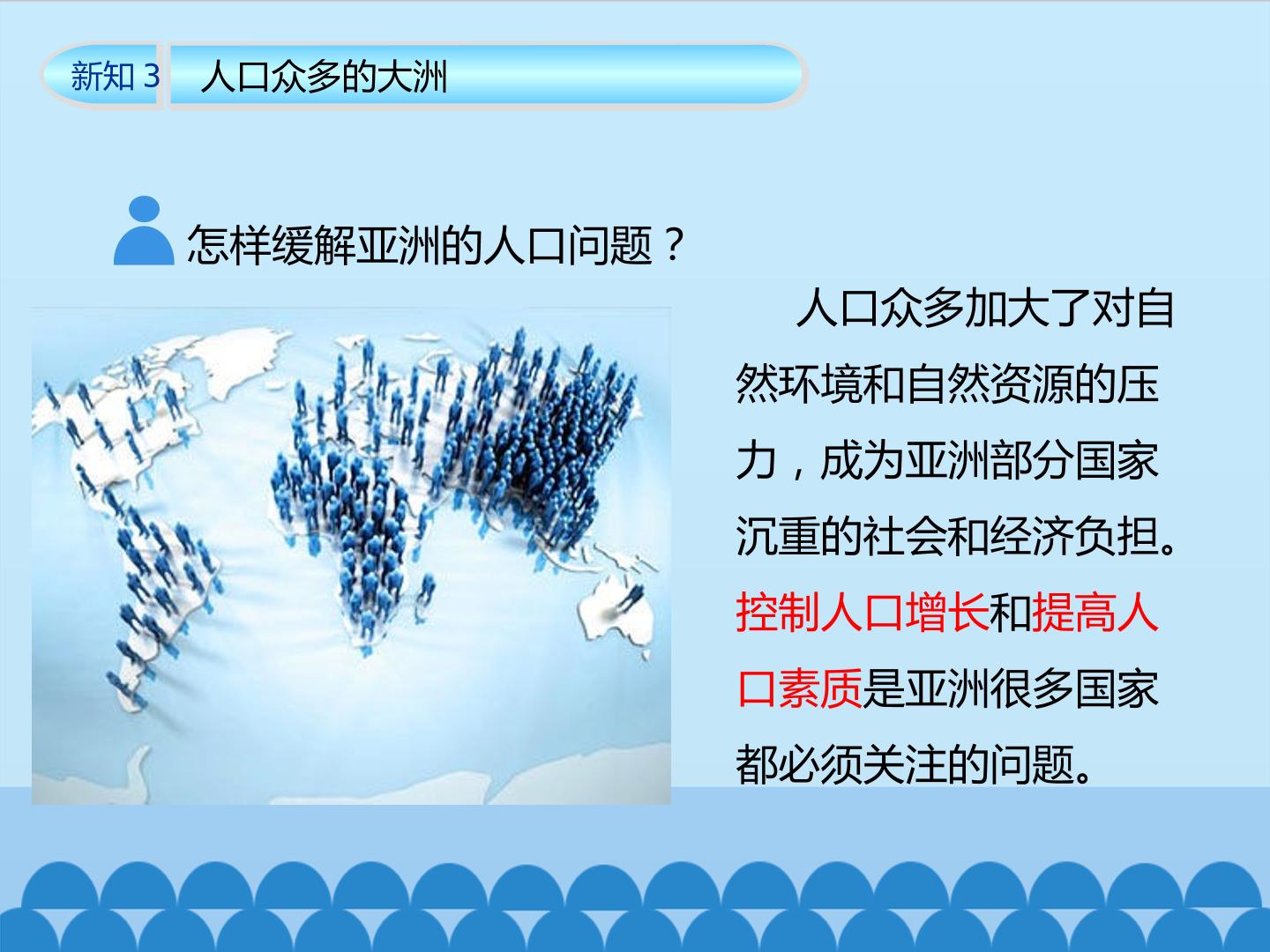 新知 3 人口众多的大洲

怎样缓解亚洲的人口问题？

人口众多加大了对自然环境和自然资源的压力，成为亚洲部分国家沉重的社会和经济负担。控制人口增长和提高人口素质是亚洲很多国家都必须关注的问题。